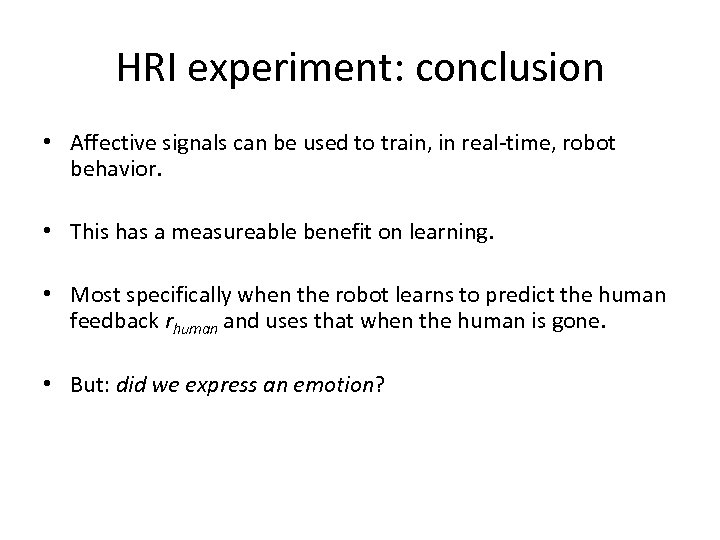 HRI experiment: conclusion

• Affective signals can be used to train, in real-time, robot behavior.

• This has a measureable benefit on learning.

• Most specifically when the robot learns to predict the human feedback $r_{human}$ and uses that when the human is gone.

• But: did we express an emotion?